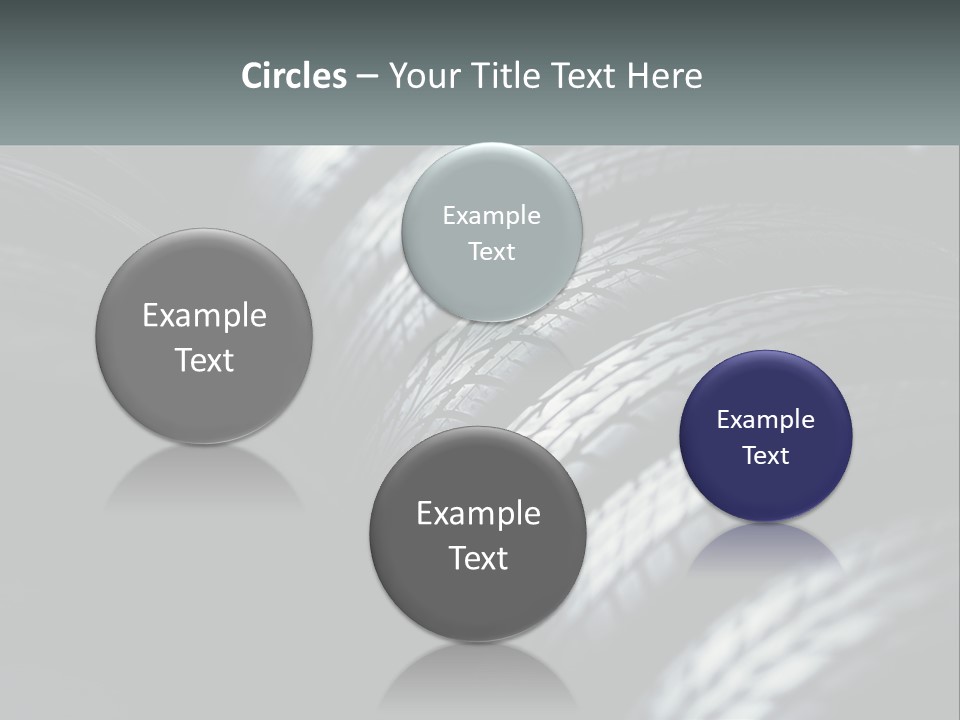 Circles – Your Title Text Here

Example Text

Example Text

Example Text

Example Text